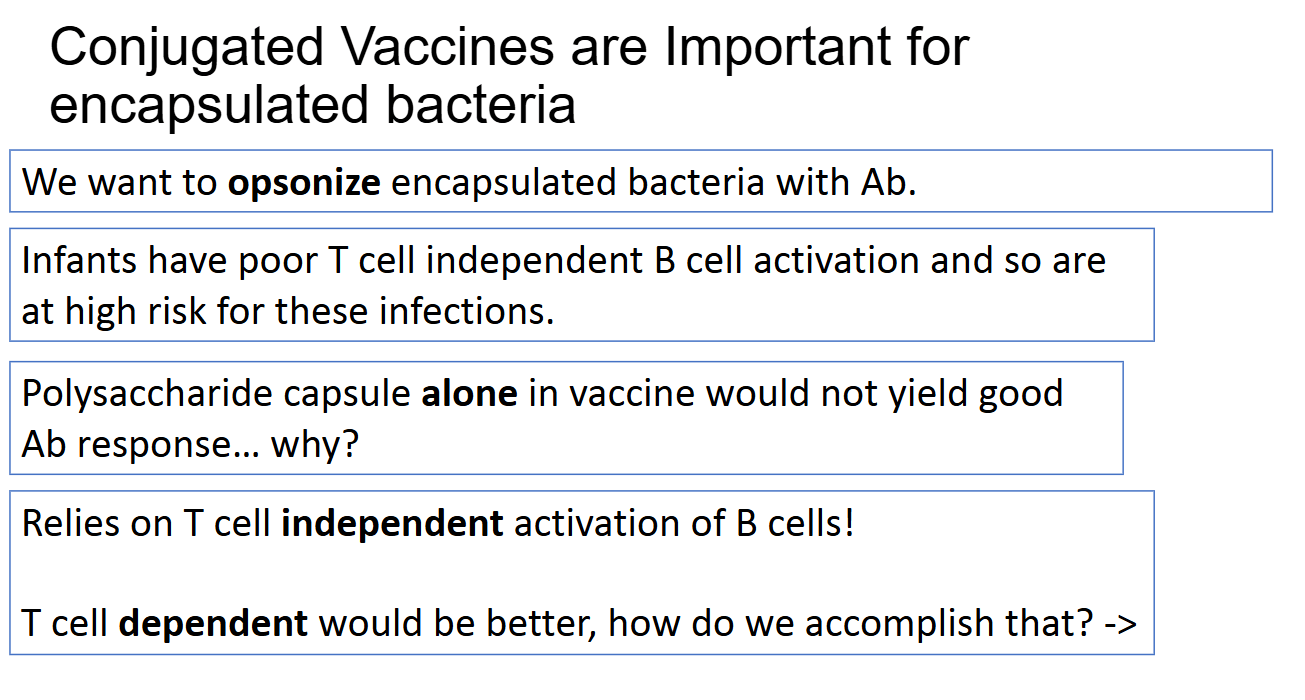 Conjugated Vaccines are Important for encapsulated bacteria

We want to opsonize encapsulated bacteria with Ab.

Infants have poor T cell independent B cell activation and so are at high risk for these infections.

Polysaccharide capsule alone in vaccine would not yield good Ab response… why?

Relies on T cell independent activation of B cells!

T cell dependent would be better, how do we accomplish that? ->